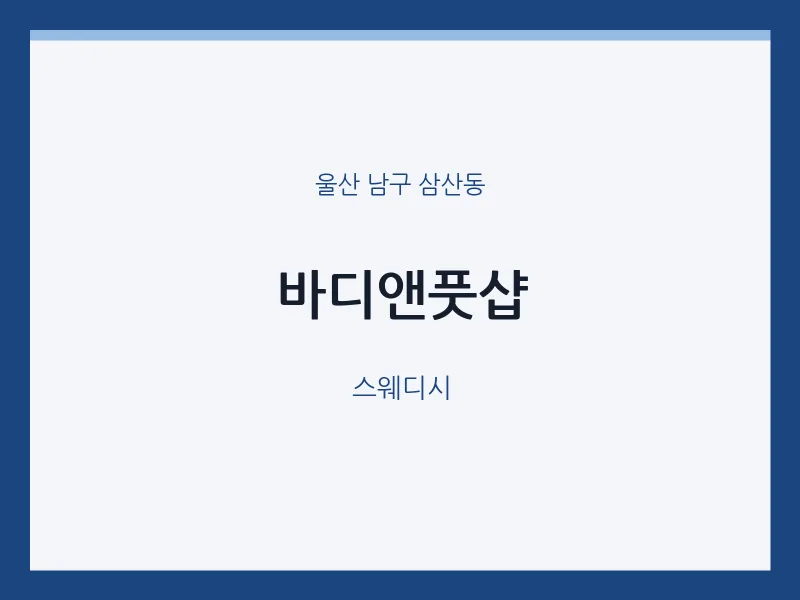 울산 남구 삼산동

바디앤풋샵

스웨디시